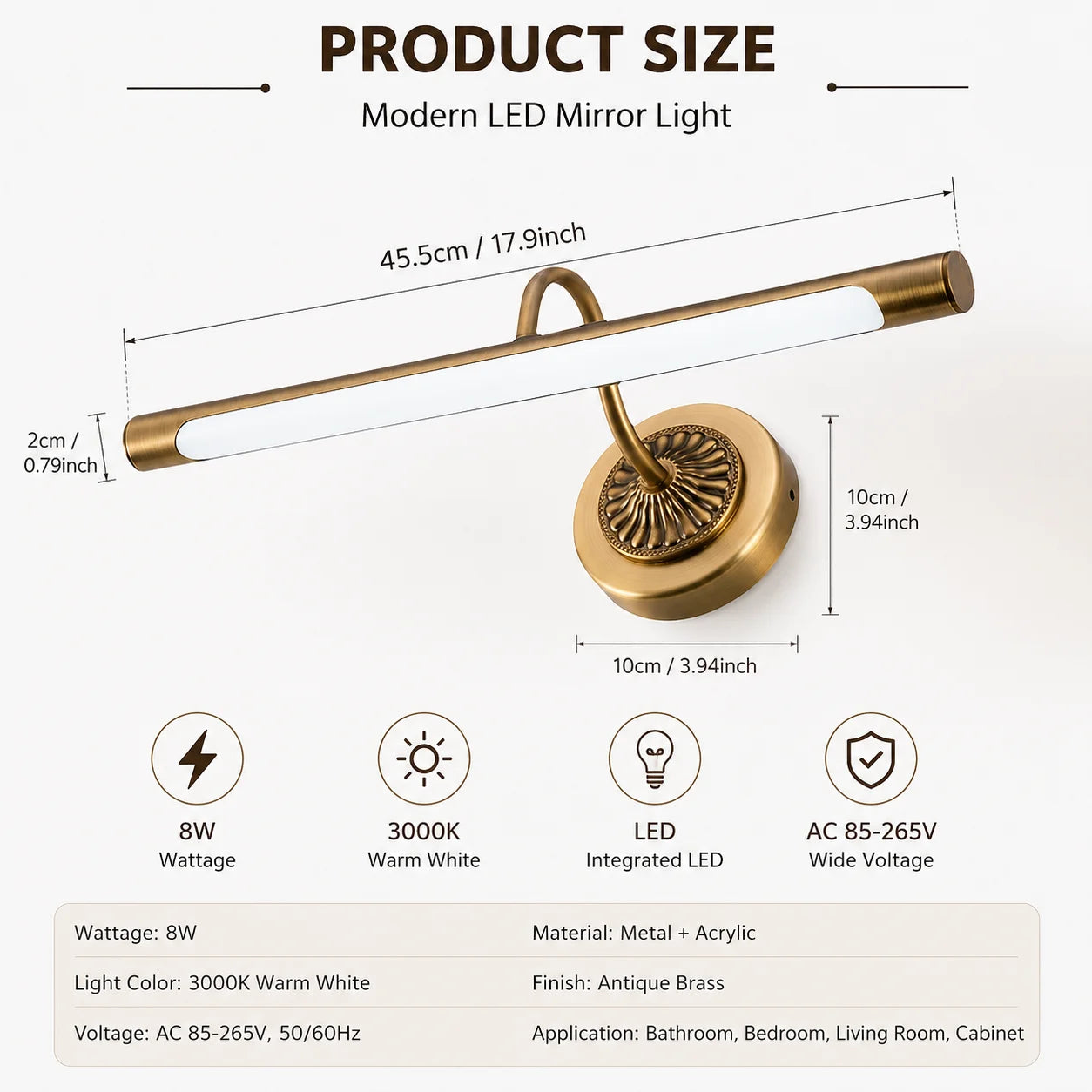 PRODUCT SIZE

Modern LED Mirror Light

45.5cm / 17.9inch

2cm / 0.79inch

10cm / 3.94inch

10cm / 3.94inch

8W
Wattage

3000K
Warm White

LED
Integrated LED

AC 85-265V
Wide Voltage

| Wattage: 8W | Material: Metal + Acrylic |
|---|---|
| Light Color: 3000K Warm White | Finish: Antique Brass |
| Voltage: AC 85-265V, 50/60Hz | Application: Bathroom, Bedroom, Living Room, Cabinet |